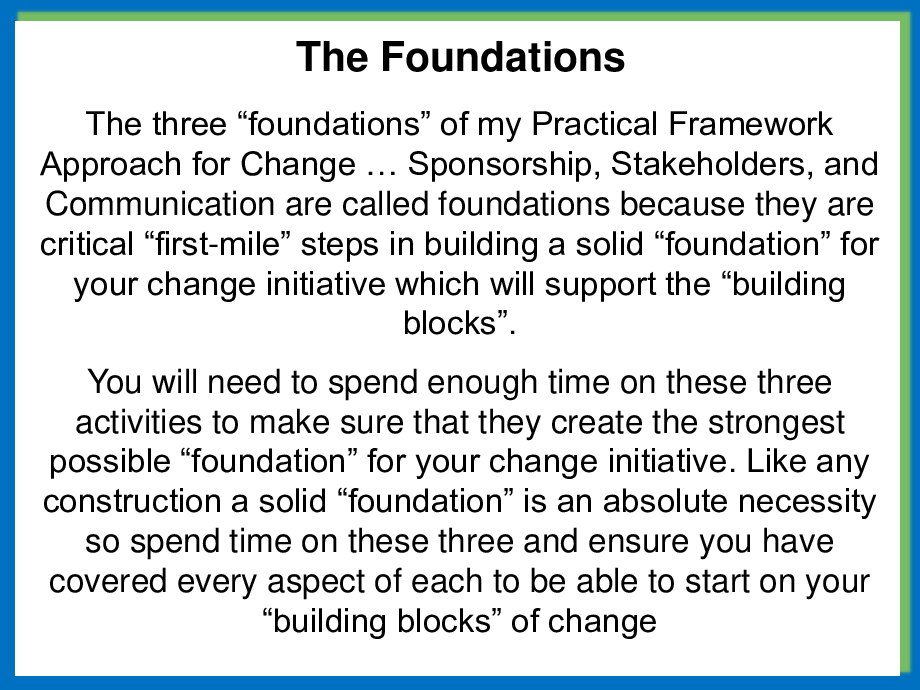 The Foundations

The three “foundations” of my Practical Framework Approach for Change … Sponsorship, Stakeholders, and Communication are called foundations because they are critical “first-mile” steps in building a solid “foundation” for your change initiative which will support the “building blocks”.

You will need to spend enough time on these three activities to make sure that they create the strongest possible “foundation” for your change initiative. Like any construction a solid “foundation” is an absolute necessity so spend time on these three and ensure you have covered every aspect of each to be able to start on your “building blocks” of change